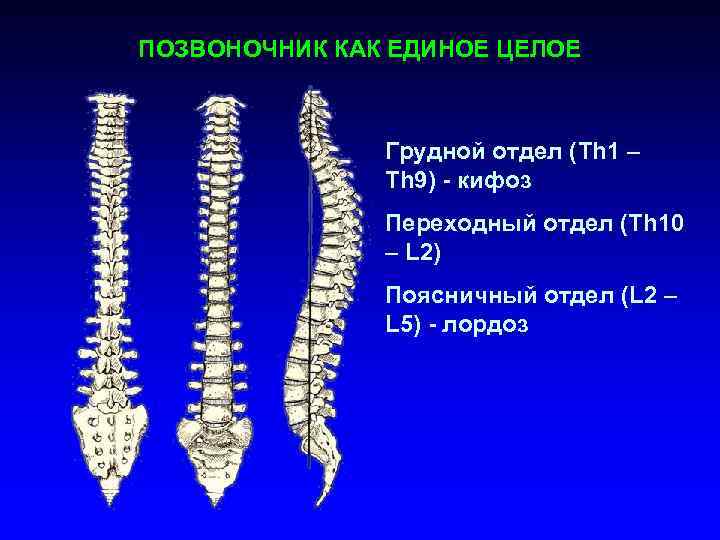 ПОЗВОНОЧНИК КАК ЕДИНОЕ ЦЕЛОЕ

Грудной отдел (Th1 – Th9) - кифоз

Переходный отдел (Th10 – L2)

Поясничный отдел (L2 – L5) - лордоз